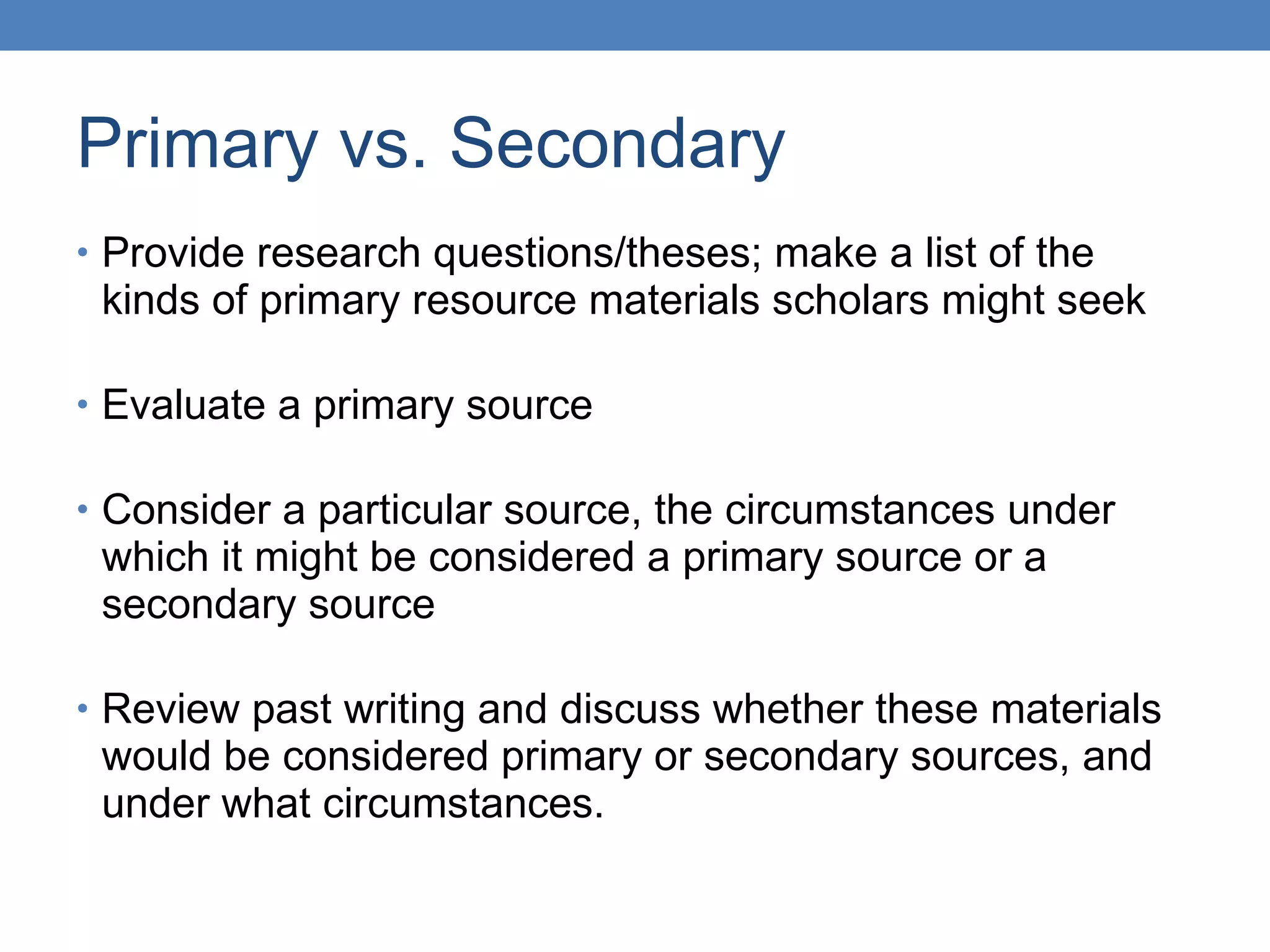 Primary vs. Secondary

• Provide research questions/theses; make a list of the kinds of primary resource materials scholars might seek

• Evaluate a primary source

• Consider a particular source, the circumstances under which it might be considered a primary source or a secondary source

• Review past writing and discuss whether these materials would be considered primary or secondary sources, and under what circumstances.